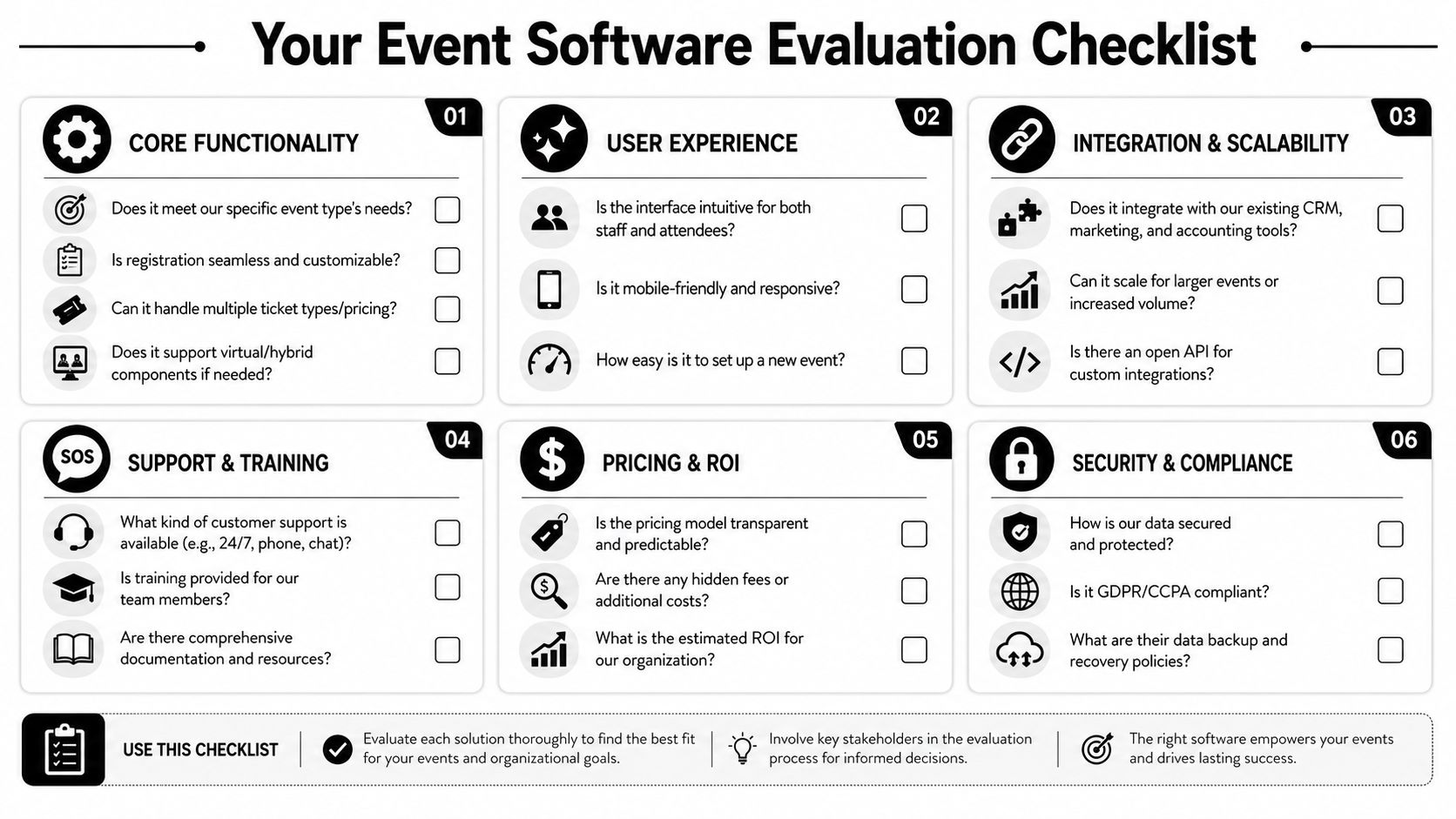 Your Event Software Evaluation Checklist

01
CORE FUNCTIONALITY
Does it meet our specific event type's needs?
Is registration seamless and customizable?
Can it handle multiple ticket types/pricing?
Does it support virtual/hybrid components if needed?

02
USER EXPERIENCE
Is the interface intuitive for both staff and attendees?
Is it mobile-friendly and responsive?
How easy is it to set up a new event?

03
INTEGRATION & SCALABILITY
Does it integrate with our existing CRM, marketing, and accounting tools?
Can it scale for larger events or increased volume?
Is there an open API for custom integrations?

04
SOS
SUPPORT & TRAINING
What kind of customer support is available (e.g., 24/7, phone, chat)?
Is training provided for our team members?
Are there comprehensive documentation and resources?

05
PRICING & ROI
Is the pricing model transparent and predictable?
Are there any hidden fees or additional costs?
What is the estimated ROI for our organization?

06
SECURITY & COMPLIANCE
How is our data secured and protected?
Is it GDPR/CCPA compliant?
What are their data backup and recovery policies?

USE THIS CHECKLIST
Evaluate each solution thoroughly to find the best fit for your events and organizational goals.
Involve key stakeholders in the evaluation process for informed decisions.
The right software empowers your events and drives lasting success.